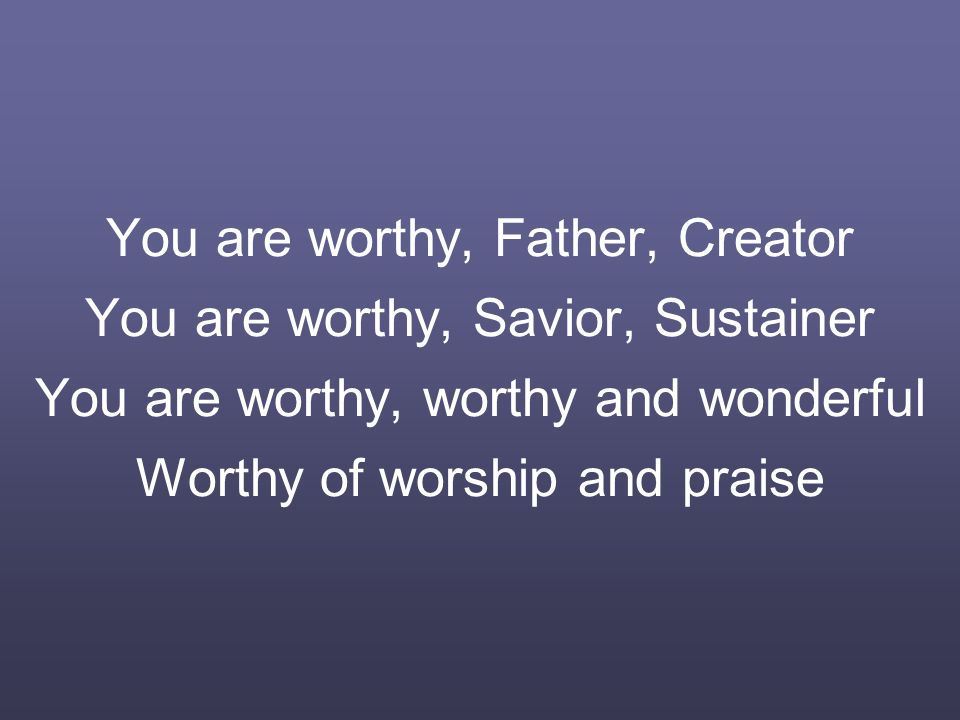 You are worthy, Father, Creator
You are worthy, Savior, Sustainer
You are worthy, worthy and wonderful
Worthy of worship and praise